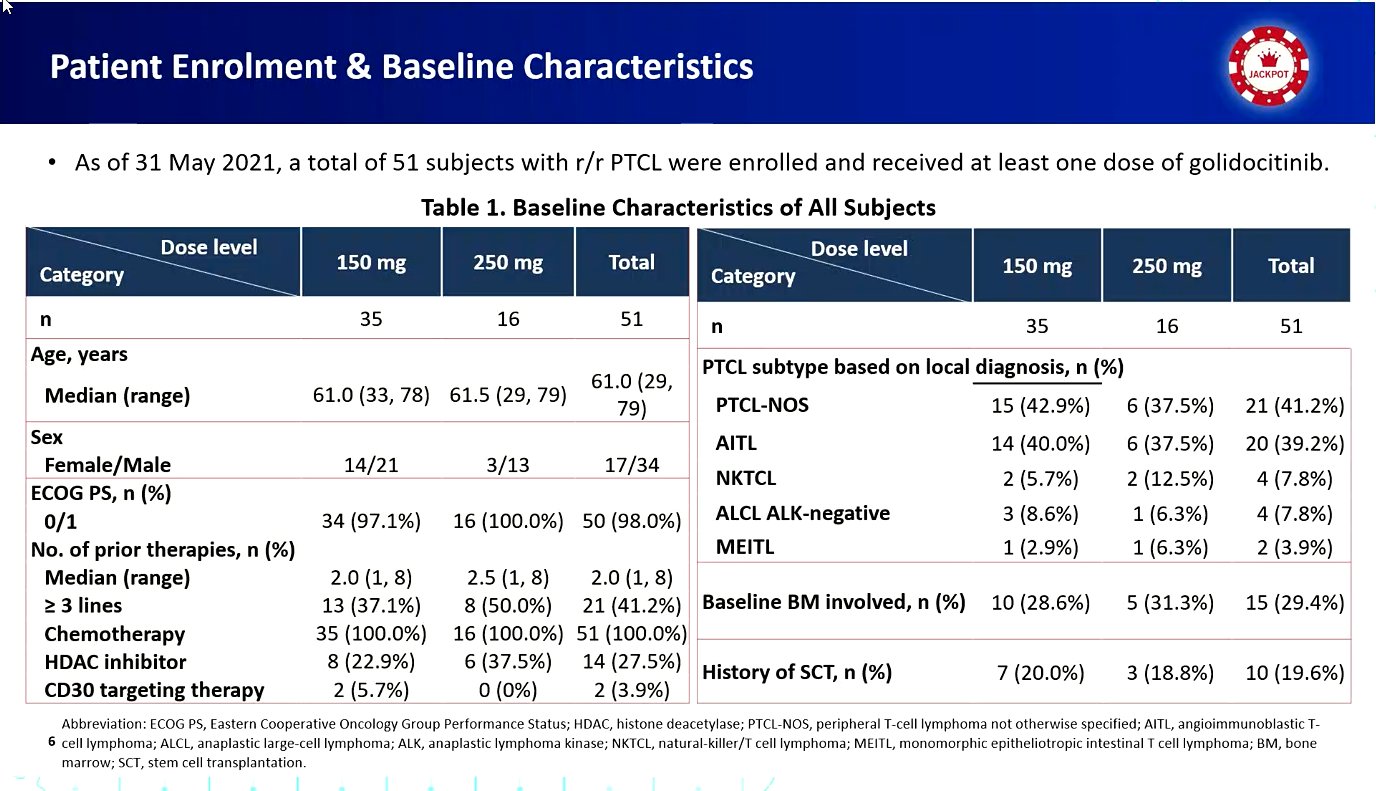 Patient Enrolment & Baseline Characteristics

JACKPOT

• As of 31 May 2021, a total of 51 subjects with r/r PTCL were enrolled and received at least one dose of golidocitinib.

Table 1. Baseline Characteristics of All Subjects

| Dose level / Category | 150 mg | 250 mg | Total |
|---|---|---|---|
| n | 35 | 16 | 51 |
| Age, years | | | |
| Median (range) | 61.0 (33, 78) | 61.5 (29, 79) | 61.0 (29, 79) |
| Sex | | | |
| Female/Male | 14/21 | 3/13 | 17/34 |
| ECOG PS, n (%) | | | |
| 0/1 | 34 (97.1%) | 16 (100.0%) | 50 (98.0%) |
| No. of prior therapies, n (%) | | | |
| Median (range) | 2.0 (1, 8) | 2.5 (1, 8) | 2.0 (1, 8) |
| ≥ 3 lines | 13 (37.1%) | 8 (50.0%) | 21 (41.2%) |
| Chemotherapy | 35 (100.0%) | 16 (100.0%) | 51 (100.0%) |
| HDAC inhibitor | 8 (22.9%) | 6 (37.5%) | 14 (27.5%) |
| CD30 targeting therapy | 2 (5.7%) | 0 (0%) | 2 (3.9%) |

| Dose level / Category | 150 mg | 250 mg | Total |
|---|---|---|---|
| n | 35 | 16 | 51 |
| PTCL subtype based on local diagnosis, n (%) | | | |
| PTCL-NOS | 15 (42.9%) | 6 (37.5%) | 21 (41.2%) |
| AITL | 14 (40.0%) | 6 (37.5%) | 20 (39.2%) |
| NKTCL | 2 (5.7%) | 2 (12.5%) | 4 (7.8%) |
| ALCL ALK-negative | 3 (8.6%) | 1 (6.3%) | 4 (7.8%) |
| MEITL | 1 (2.9%) | 1 (6.3%) | 2 (3.9%) |
| Baseline BM involved, n (%) | 10 (28.6%) | 5 (31.3%) | 15 (29.4%) |
| History of SCT, n (%) | 7 (20.0%) | 3 (18.8%) | 10 (19.6%) |

6

Abbreviation: ECOG PS, Eastern Cooperative Oncology Group Performance Status; HDAC, histone deacetylase; PTCL-NOS, peripheral T-cell lymphoma not otherwise specified; AITL, angioimmunoblastic T-cell lymphoma; ALCL, anaplastic large-cell lymphoma; ALK, anaplastic lymphoma kinase; NKTCL, natural-killer/T cell lymphoma; MEITL, monomorphic epitheliotropic intestinal T cell lymphoma; BM, bone marrow; SCT, stem cell transplantation.